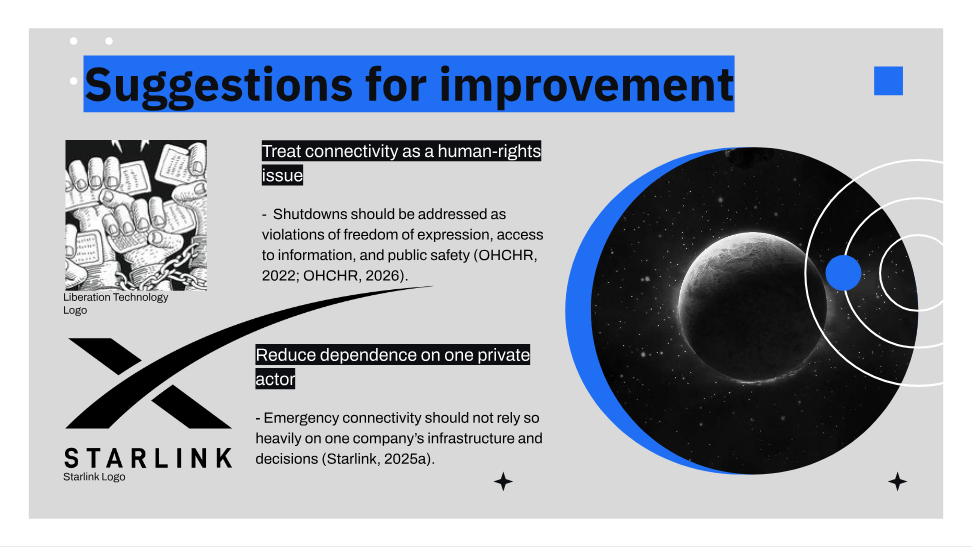 Suggestions for improvement

Liberation Technology Logo

Treat connectivity as a human-rights issue

- Shutdowns should be addressed as violations of freedom of expression, access to information, and public safety (OHCHR, 2022; OHCHR, 2026).

STARLINK

Starlink Logo

Reduce dependence on one private actor

- Emergency connectivity should not rely so heavily on one company's infrastructure and decisions (Starlink, 2025a).